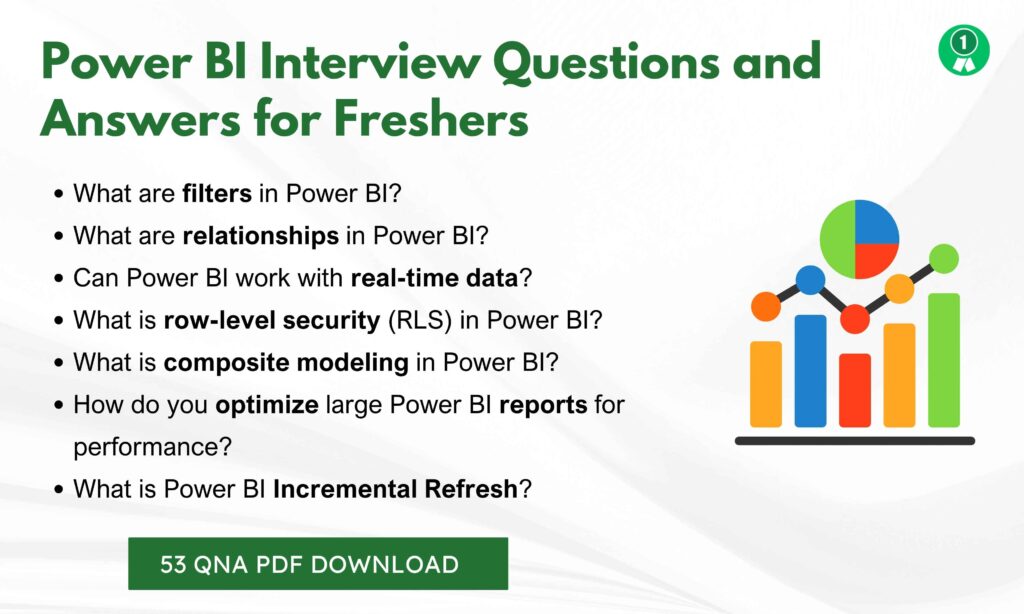 Power BI Interview Questions and Answers for Freshers

1

- What are filters in Power BI?
- What are relationships in Power BI?
- Can Power BI work with real-time data?
- What is row-level security (RLS) in Power BI?
- What is composite modeling in Power BI?
- How do you optimize large Power BI reports for performance?
- What is Power BI Incremental Refresh?

53 QNA PDF DOWNLOAD